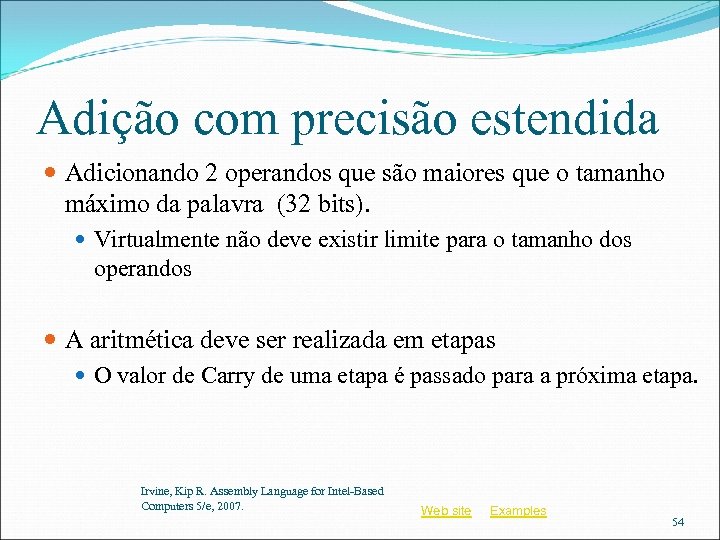 Adição com precisão estendida

Adicionando 2 operandos que são maiores que o tamanho máximo da palavra (32 bits).

Virtualmente não deve existir limite para o tamanho dos operandos

A aritmética deve ser realizada em etapas

O valor de Carry de uma etapa é passado para a próxima etapa.

Irvine, Kip R. Assembly Language for Intel-Based Computers 5/e, 2007.

Web site Examples

54